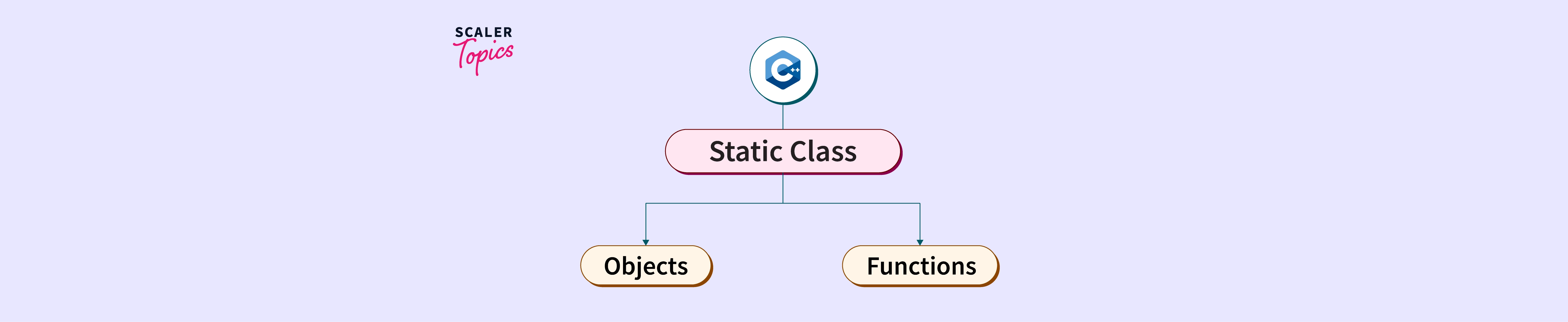 SCALER
Topics

C++

Static Class

Objects

Functions